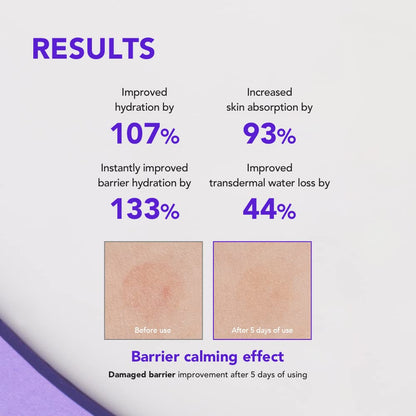 RESULTS

Improved hydration by
107%

Increased skin absorption by
93%

Instantly improved barrier hydration by
133%

Improved transdermal water loss by
44%

Before use

After 5 days of use

Barrier calming effect
Damaged barrier improvement after 5 days of using